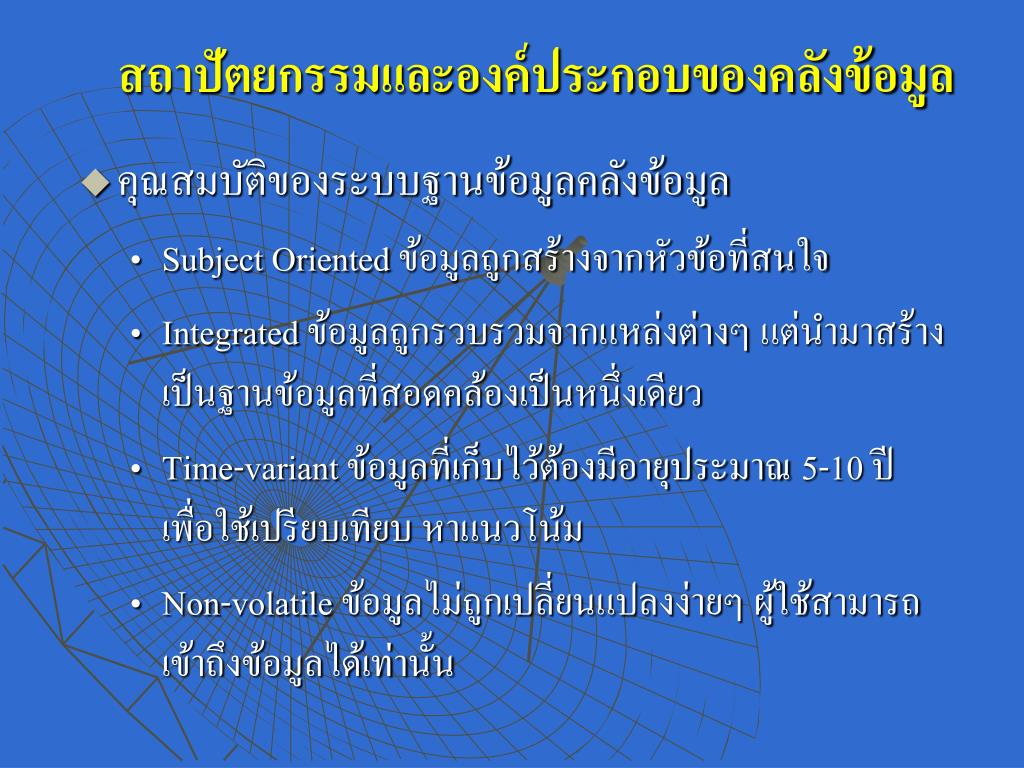 สถาปัตยกรรมและองค์ประกอบของคลังข้อมูล

◆ คุณสมบัติของระบบฐานข้อมูลคลังข้อมูล

• Subject Oriented ข้อมูลถูกสร้างจากหัวข้อที่สนใจ

• Integrated ข้อมูลถูกรวบรวมจากแหล่งต่างๆ แต่นำมาสร้างเป็นฐานข้อมูลที่สอดคล้องเป็นหนึ่งเดียว

• Time-variant ข้อมูลที่เก็บไว้ต้องมีอายุประมาณ 5-10 ปี เพื่อใช้เปรียบเทียบ หาแนวโน้ม

• Non-volatile ข้อมูลไม่ถูกเปลี่ยนแปลงง่ายๆ ผู้ใช้สามารถเข้าถึงข้อมูลได้เท่านั้น